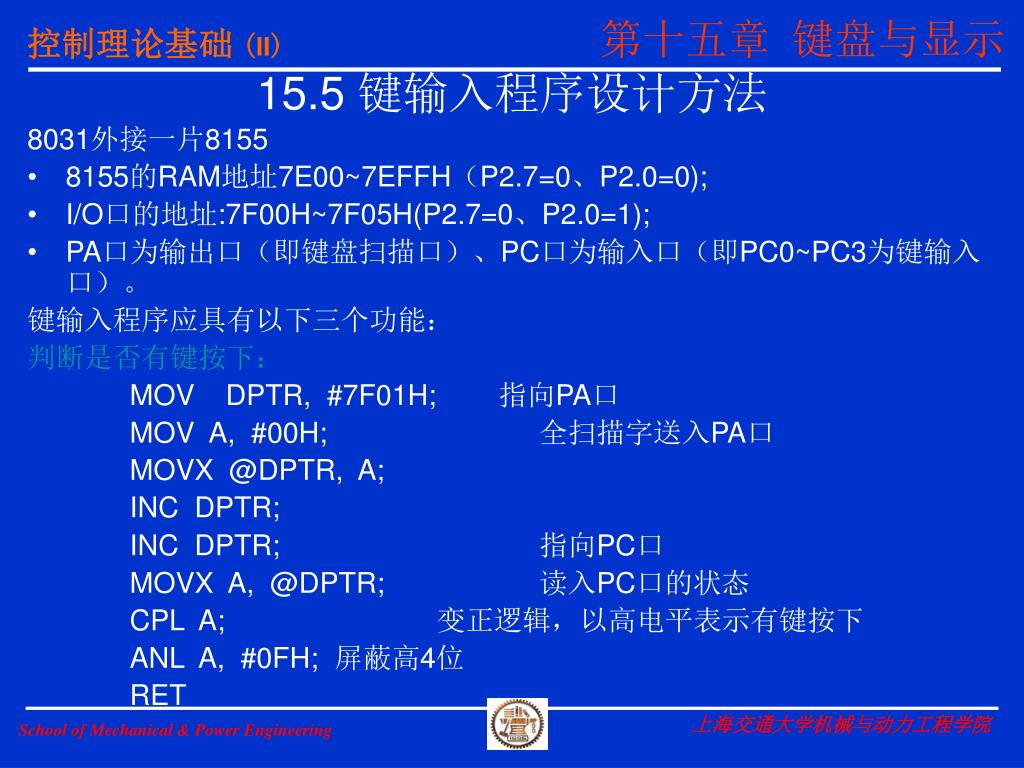 控制理论基础 (II)

第十五章 键盘与显示

15.5 键输入程序设计方法

8031外接一片8155

• 8155的RAM地址7E00~7EFFH（P2.7=0、P2.0=0);
• I/O口的地址:7F00H~7F05H(P2.7=0、P2.0=1);
• PA口为输出口（即键盘扫描口）、PC口为输入口（即PC0~PC3为键输入口）。

键输入程序应具有以下三个功能：

判断是否有键按下：

MOV DPTR, #7F01H; 指向PA口
MOV A, #00H; 全扫描字送入PA口
MOVX @DPTR, A;
INC DPTR;
INC DPTR; 指向PC口
MOVX A, @DPTR; 读入PC口的状态
CPL A; 变正逻辑，以高电平表示有键按下
ANL A, #0FH; 屏蔽高4位
RET

School of Mechanical & Power Engineering

上海交通大学机械与动力工程学院